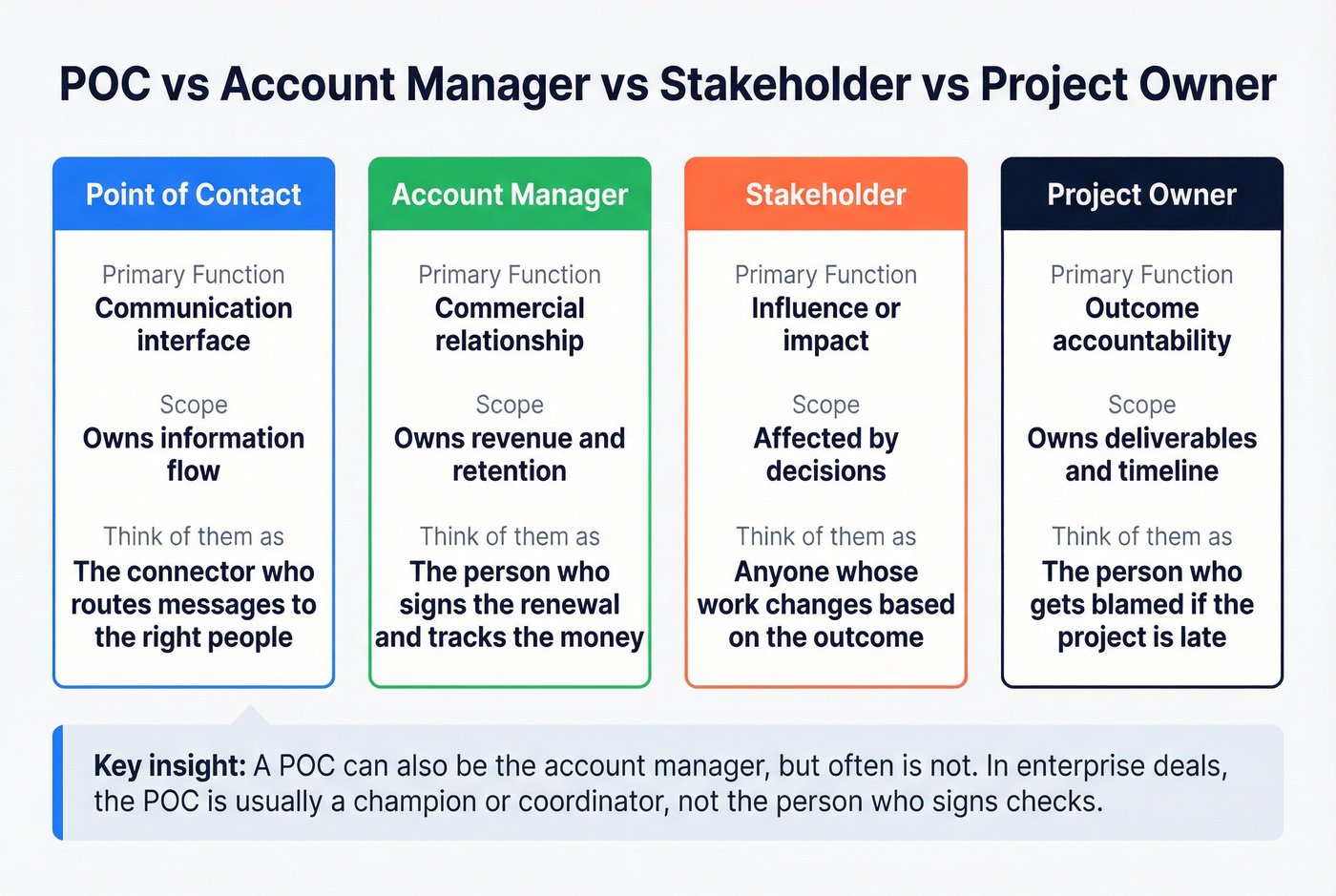 POC vs Account Manager vs Stakeholder vs Project Owner

Point of Contact

Primary Function
Communication interface

Scope
Owns information flow

Think of them as
The connector who routes messages to the right people

Account Manager

Primary Function
Commercial relationship

Scope
Owns revenue and retention

Think of them as
The person who signs the renewal and tracks the money

Stakeholder

Primary Function
Influence or impact

Scope
Affected by decisions

Think of them as
Anyone whose work changes based on the outcome

Project Owner

Primary Function
Outcome accountability

Scope
Owns deliverables and timeline

Think of them as
The person who gets blamed if the project is late

Key insight: A POC can also be the account manager, but often is not. In enterprise deals, the POC is usually a champion or coordinator, not the person who signs checks.